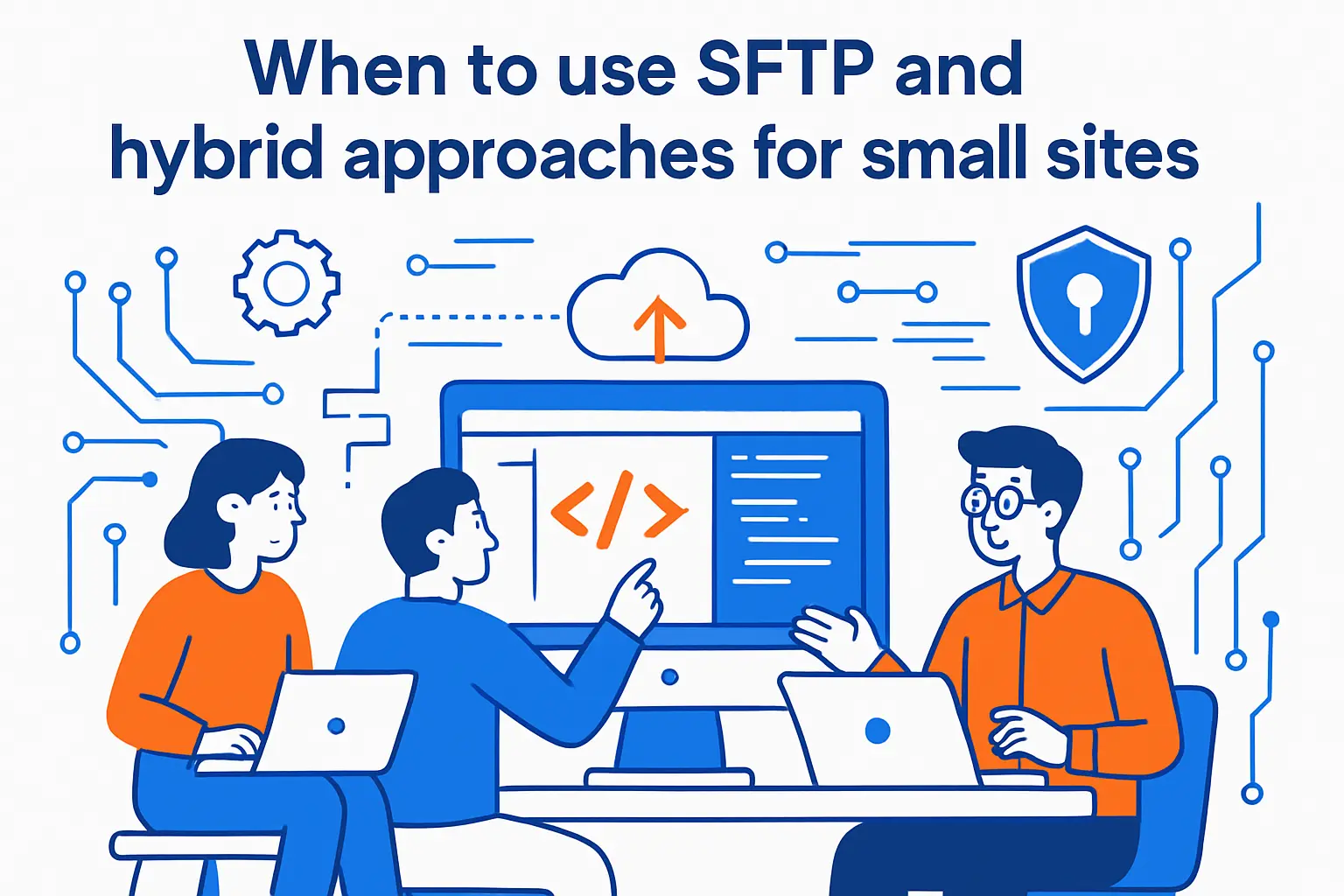 When to use SFTP and hybrid approaches for small sites

</>